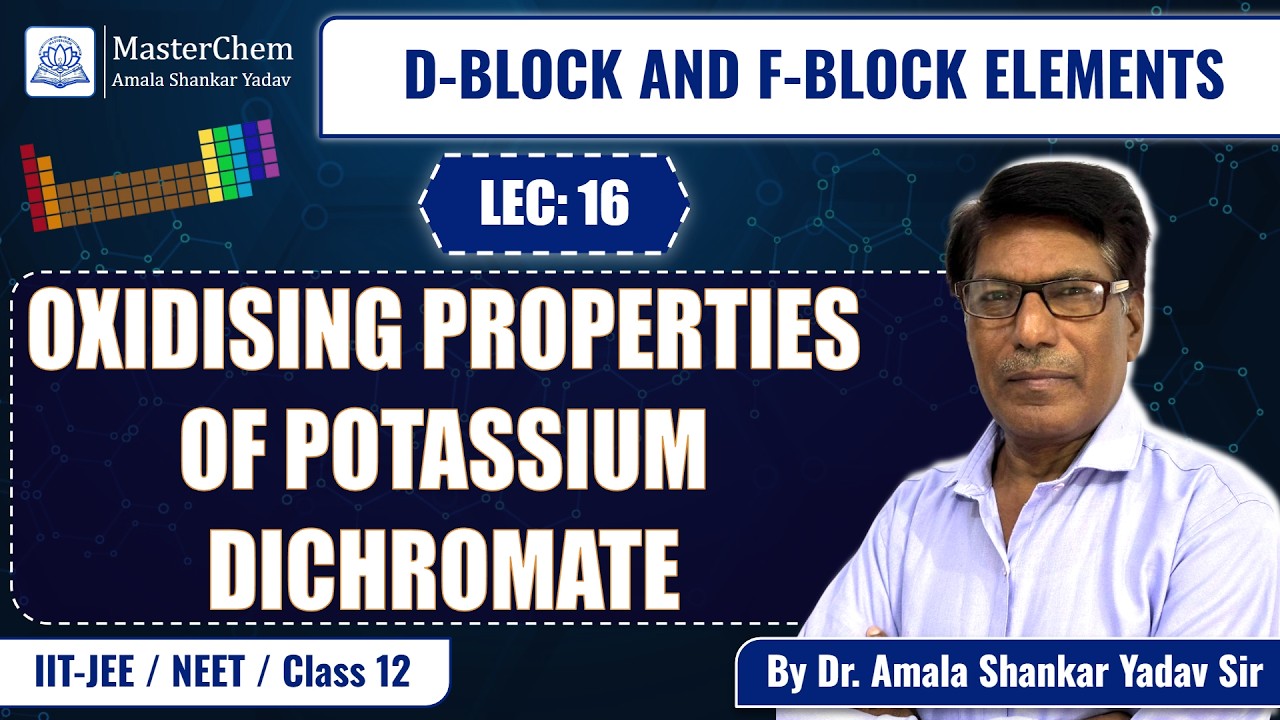 MasterChem
Amala Shankar Yadav

D-BLOCK AND F-BLOCK ELEMENTS

LEC: 16

OXIDISING PROPERTIES OF POTASSIUM DICHROMATE

IIT-JEE / NEET / Class 12

By Dr. Amala Shankar Yadav Sir